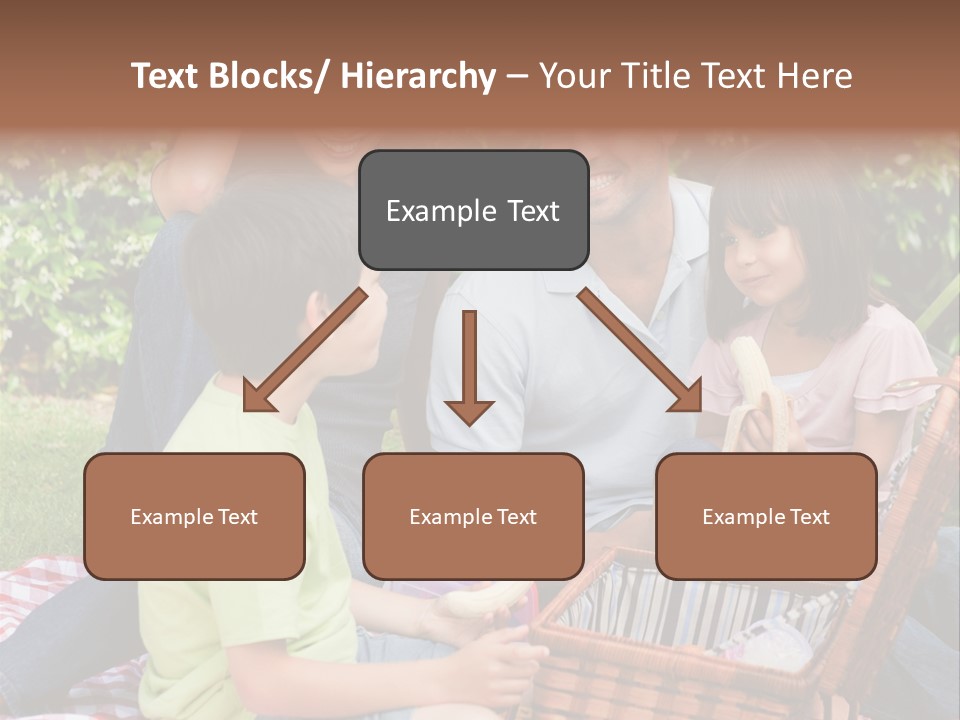 Text Blocks/ Hierarchy – Your Title Text Here

Example Text

Example Text

Example Text

Example Text